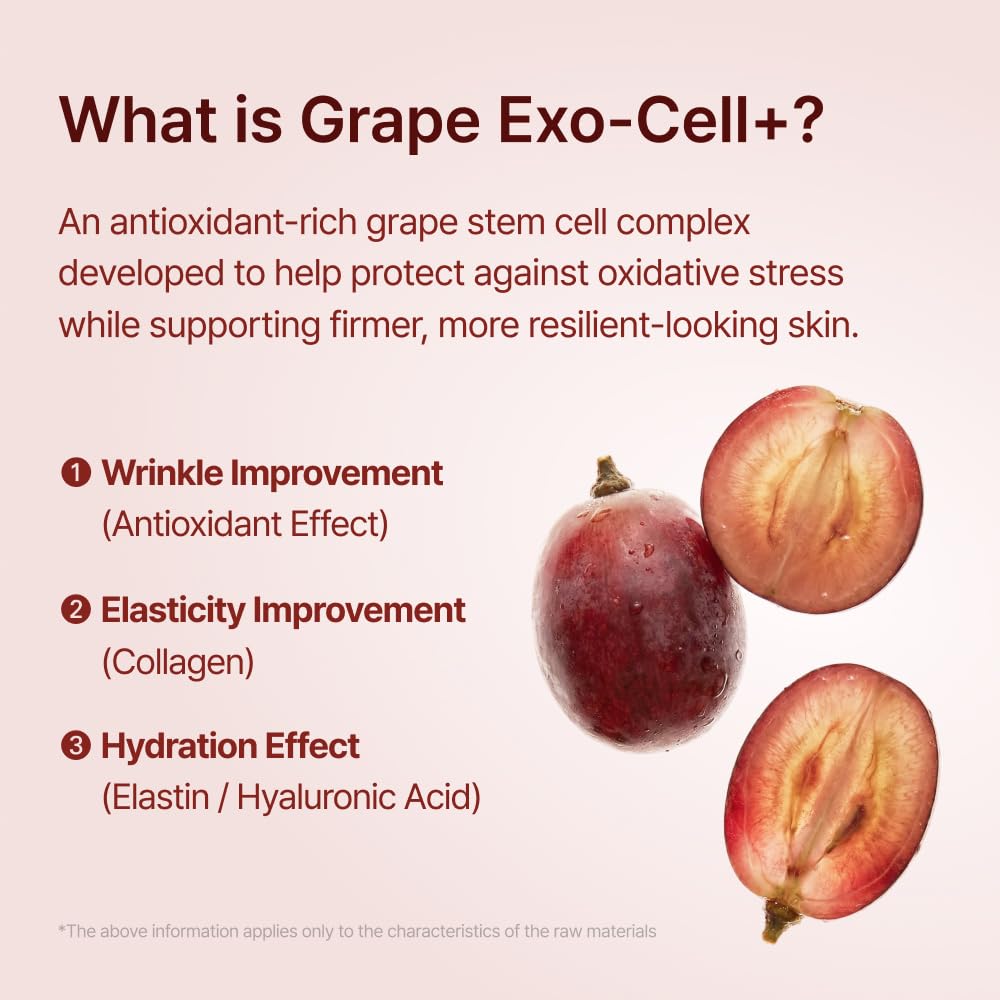 What is Grape Exo-Cell+?

An antioxidant-rich grape stem cell complex developed to help protect against oxidative stress while supporting firmer, more resilient-looking skin.

❶ Wrinkle Improvement
(Antioxidant Effect)

❷ Elasticity Improvement
(Collagen)

❸ Hydration Effect
(Elastin / Hyaluronic Acid)

*The above information applies only to the characteristics of the raw materials